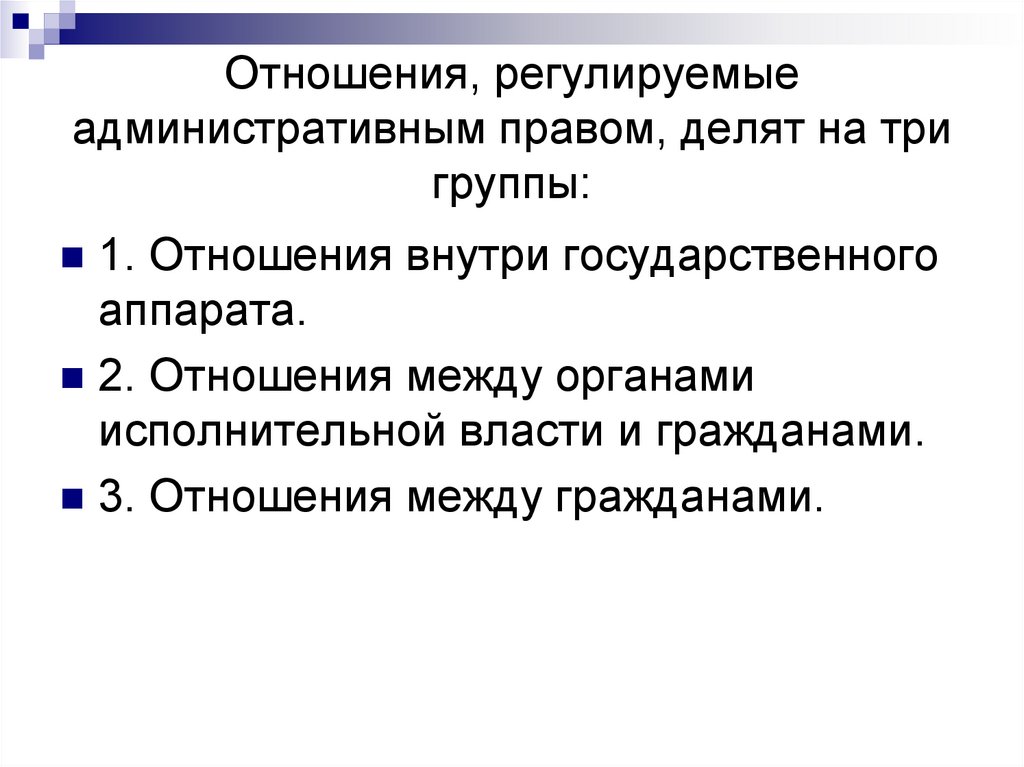 Отношения, регулируемые административным правом, делят на три группы:

1. Отношения внутри государственного аппарата.

2. Отношения между органами исполнительной власти и гражданами.

3. Отношения между гражданами.